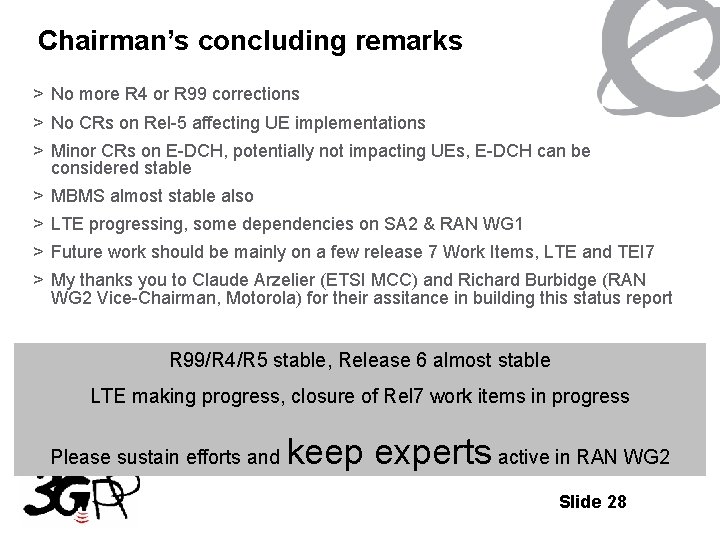 Chairman's concluding remarks

> No more R4 or R99 corrections

> No CRs on Rel-5 affecting UE implementations

> Minor CRs on E-DCH, potentially not impacting UEs, E-DCH can be considered stable

> MBMS almost stable also

> LTE progressing, some dependencies on SA2 & RAN WG1

> Future work should be mainly on a few release 7 Work Items, LTE and TEI7

> My thanks you to Claude Arzelier (ETSI MCC) and Richard Burbidge (RAN WG2 Vice-Chairman, Motorola) for their assitance in building this status report

R99/R4/R5 stable, Release 6 almost stable

LTE making progress, closure of Rel7 work items in progress

Please sustain efforts and keep experts active in RAN WG2

3GPP

Slide 28